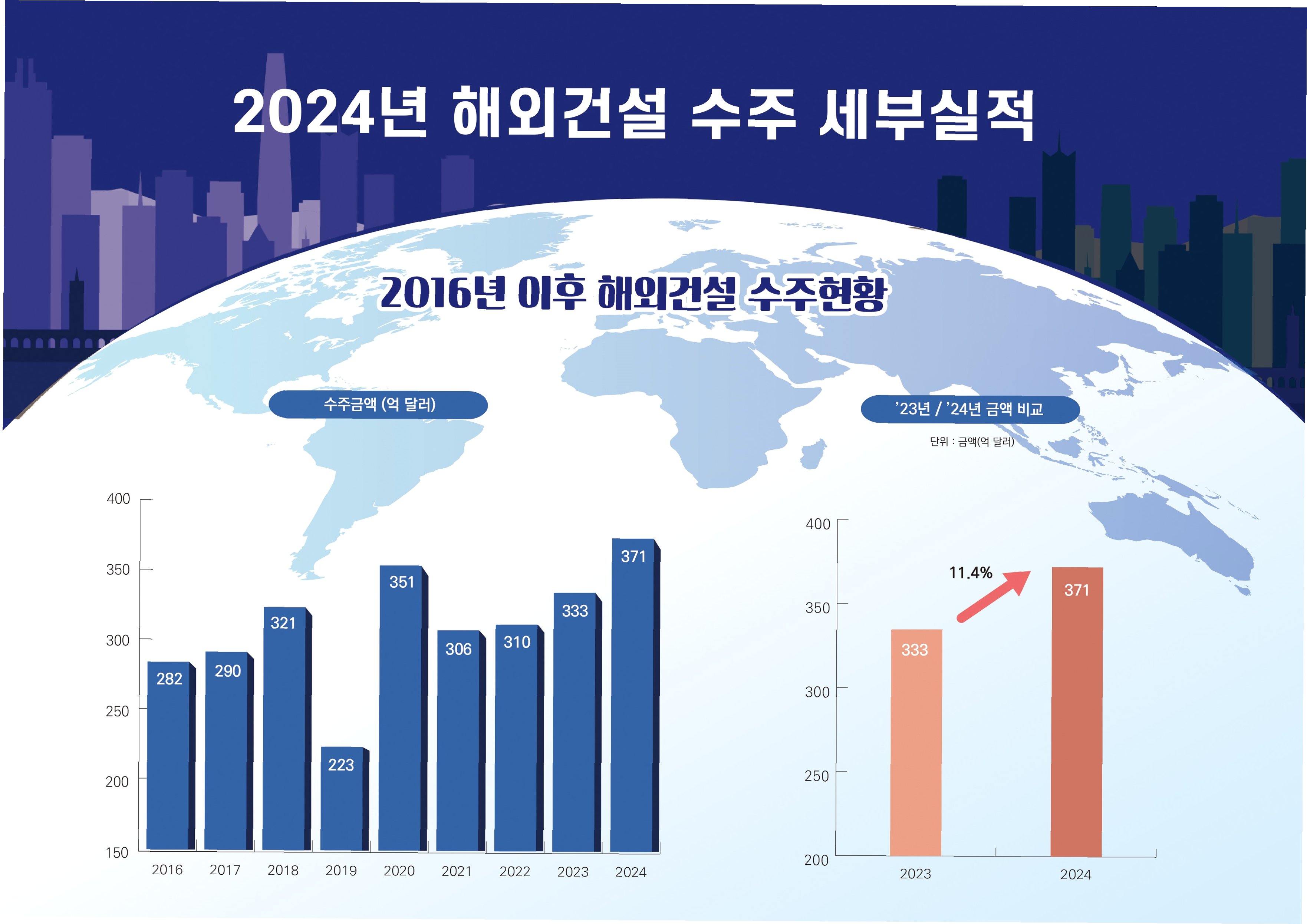 2024년 해외건설 수주 세부실적

2016년 이후 해외건설 수주현황

수주금액 (억 달러)

400
350
300
250
200
150

282
290
321
223
351
306
310
333
371

2016 2017 2018 2019 2020 2021 2022 2023 2024

'23년 / '24년 금액 비교

단위 : 금액(억 달러)

400
350
300
250
200

11.4%

333
371

2023 2024